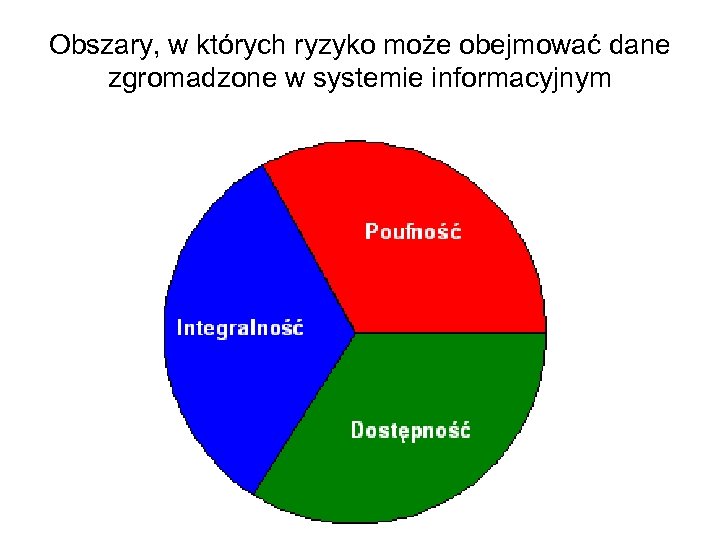 Obszary, w których ryzyko może obejmować dane zgromadzone w systemie informacyjnym

Poufność

Integralność

Dostępność